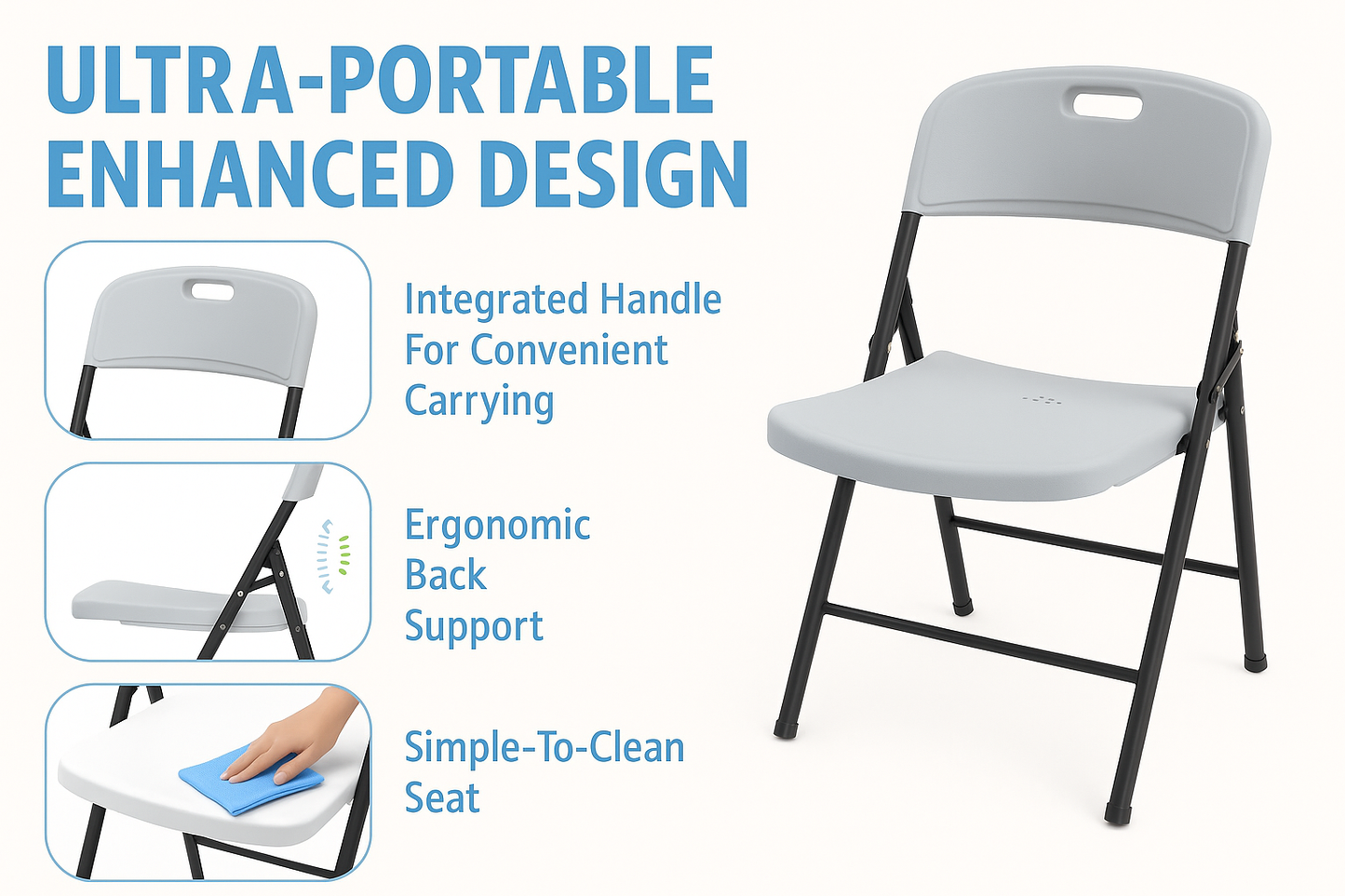 ULTRA-PORTABLE ENHANCED DESIGN

Integrated Handle For Convenient Carrying

Ergonomic Back Support

Simple-To-Clean Seat